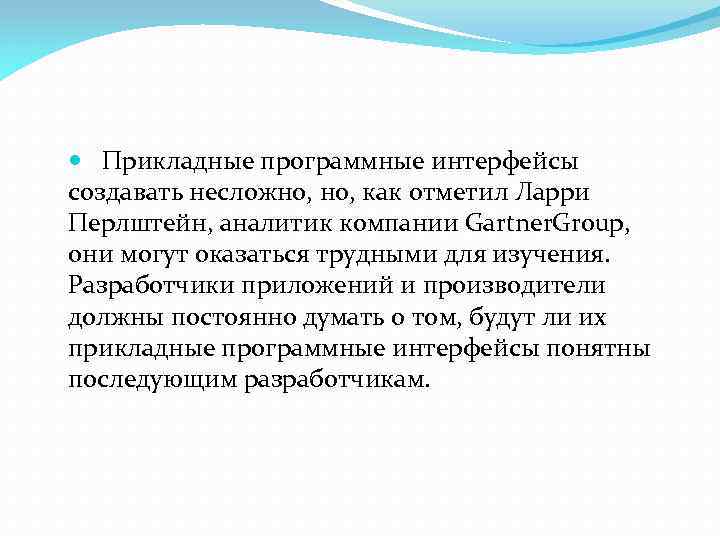 Прикладные программные интерфейсы создавать несложно, но, как отметил Ларри Перлштейн, аналитик компании GartnerGroup, они могут оказаться трудными для изучения. Разработчики приложений и производители должны постоянно думать о том, будут ли их прикладные программные интерфейсы понятны последующим разработчикам.